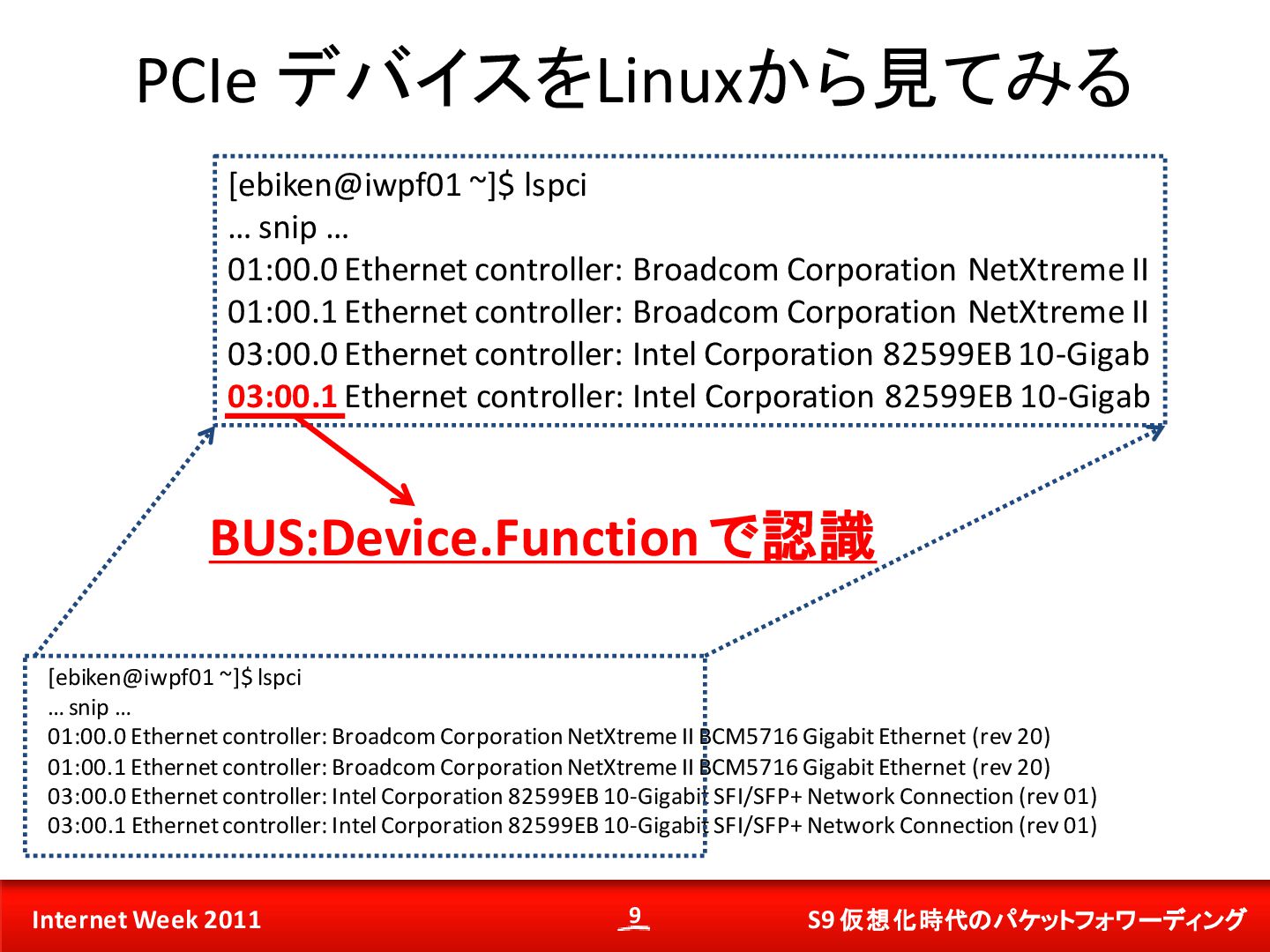 PCIe デバイスをLinuxから見てみる

[ebiken@iwpf01 ~]$ lspci
… snip …
01:00.0 Ethernet controller: Broadcom Corporation NetXtreme II
01:00.1 Ethernet controller: Broadcom Corporation NetXtreme II
03:00.0 Ethernet controller: Intel Corporation 82599EB 10-Gigab
03:00.1 Ethernet controller: Intel Corporation 82599EB 10-Gigab

BUS:Device.Function で認識

[ebiken@iwpf01 ~]$ lspci
… snip …
01:00.0 Ethernet controller: Broadcom Corporation NetXtreme II BCM5716 Gigabit Ethernet (rev 20)
01:00.1 Ethernet controller: Broadcom Corporation NetXtreme II BCM5716 Gigabit Ethernet (rev 20)
03:00.0 Ethernet controller: Intel Corporation 82599EB 10-Gigabit SFI/SFP+ Network Connection (rev 01)
03:00.1 Ethernet controller: Intel Corporation 82599EB 10-Gigabit SFI/SFP+ Network Connection (rev 01)

Internet Week 2011
9
S9 仮想化時代のパケットフォワーディング